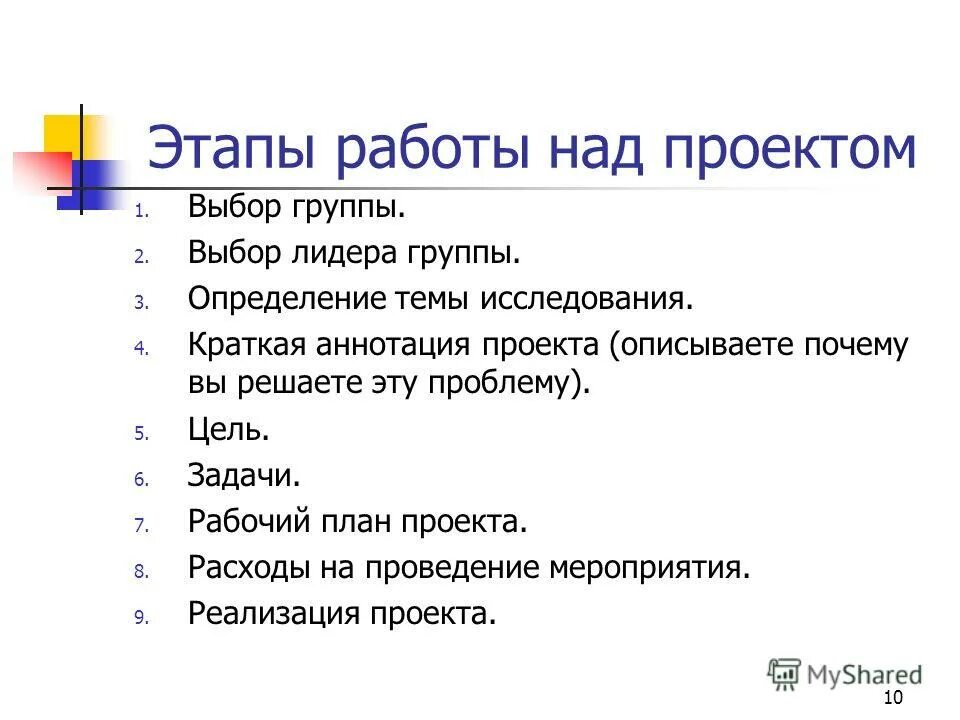 Этапы работы над проектом

1. Выбор группы.
2. Выбор лидера группы.
3. Определение темы исследования.
4. Краткая аннотация проекта (описываете почему вы решаете эту проблему).
5. Цель.
6. Задачи.
7. Рабочий план проекта.
8. Расходы на проведение мероприятия.
9. Реализация проекта.

MyShared

10